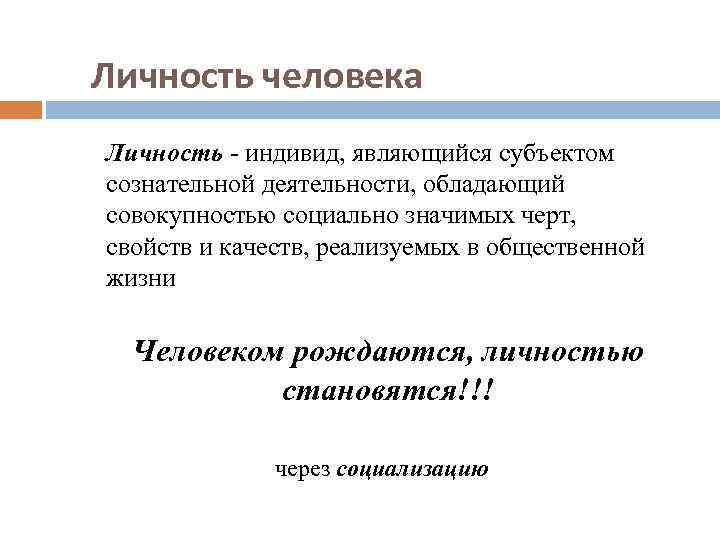 Личность человека

Личность - индивид, являющийся субъектом сознательной деятельности, обладающий совокупностью социально значимых черт, свойств и качеств, реализуемых в общественной жизни

Человеком рождаются, личностью становятся!!!

через социализацию